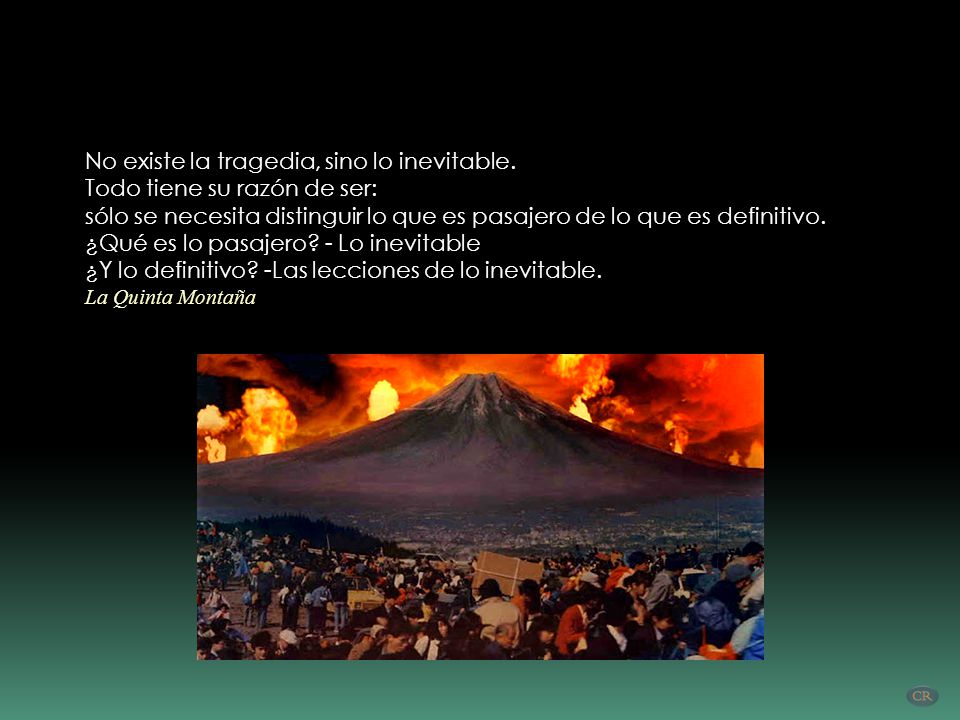 No existe la tragedia, sino lo inevitable.
Todo tiene su razón de ser:
sólo se necesita distinguir lo que es pasajero de lo que es definitivo.
¿Qué es lo pasajero? - Lo inevitable
¿Y lo definitivo? -Las lecciones de lo inevitable.
La Quinta Montaña

CR